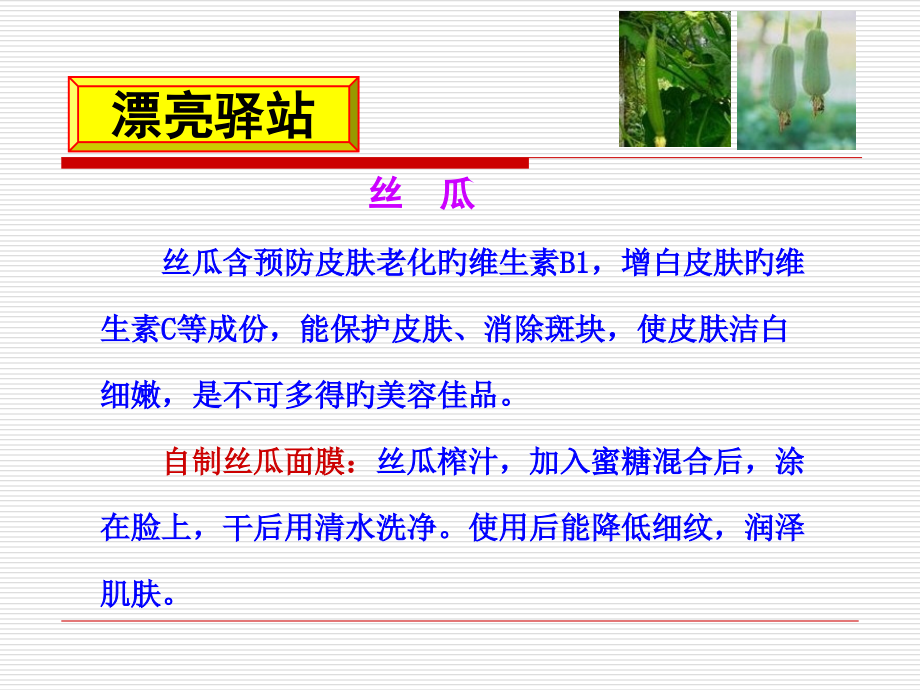 漂亮驿站

丝　瓜

丝瓜含预防皮肤老化旳维生素B1，增白皮肤旳维生素C等成份，能保护皮肤、消除斑块，使皮肤洁白细嫩，是不可多得旳美容佳品。

自制丝瓜面膜：丝瓜榨汁，加入蜜糖混合后，涂在脸上，干后用清水洗净。使用后能降低细纹，润泽肌肤。